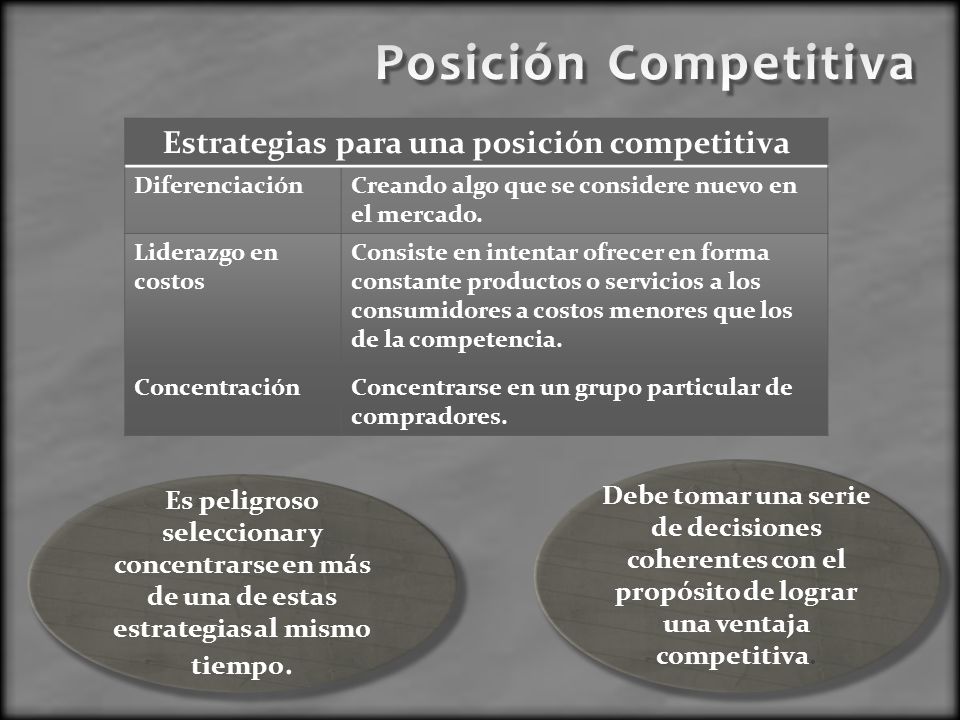 Posición Competitiva

| Estrategias para una posición competitiva | |
|---|---|
| Diferenciación | Creando algo que se considere nuevo en el mercado. |
| Liderazgo en costos | Consiste en intentar ofrecer en forma constante productos o servicios a los consumidores a costos menores que los de la competencia. |
| Concentración | Concentrarse en un grupo particular de compradores. |

Es peligroso seleccionar y concentrarse en más de una de estas estrategias al mismo tiempo.

Debe tomar una serie de decisiones coherentes con el propósito de lograr una ventaja competitiva